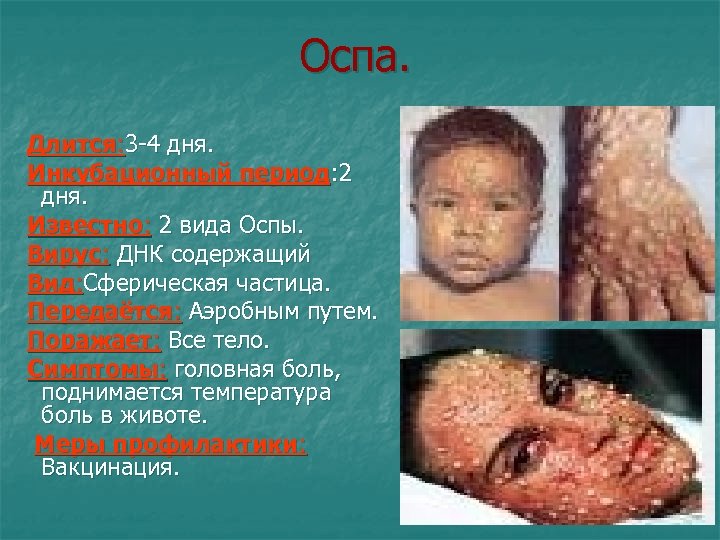 Оспа.

Длится:3-4 дня.
Инкубационный период:2 дня.
Известно: 2 вида Оспы.
Вирус: ДНК содержащий
Вид:Сферическая частица.
Передаётся: Аэробным путем.
Поражает: Все тело.
Симптомы: головная боль, поднимается температура боль в животе.
Меры профилактики: Вакцинация.